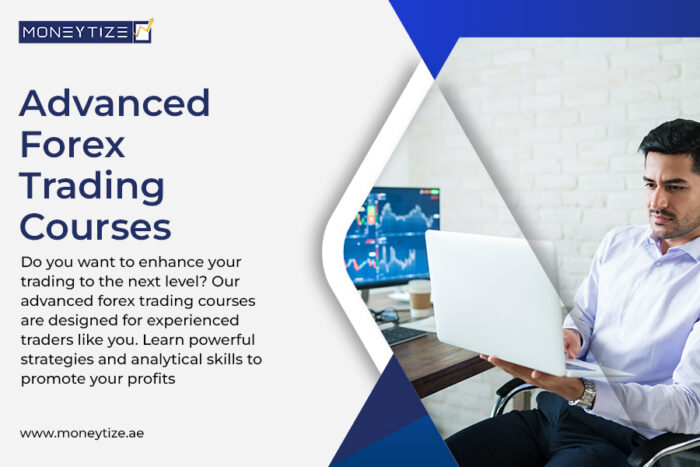 MONEYTIZE

Advanced Forex Trading Courses

Do you want to enhance your trading to the next level? Our advanced forex trading courses are designed for experienced traders like you. Learn powerful strategies and analytical skills to promote your profits

www.moneytize.ae